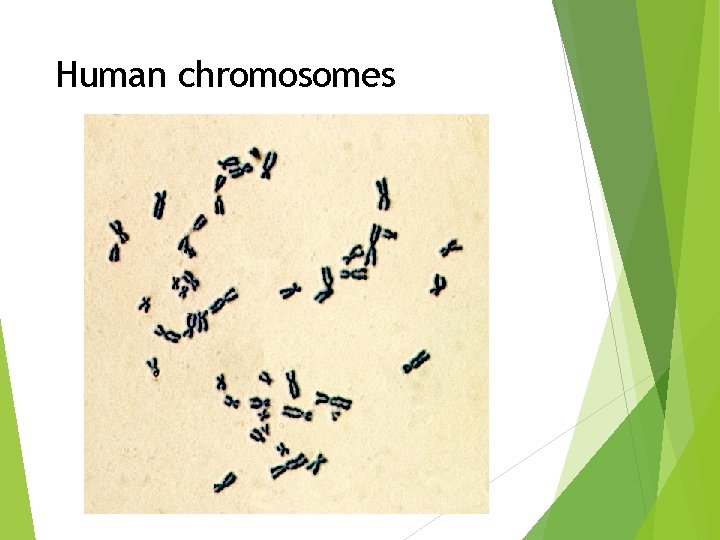 Human chromosomes